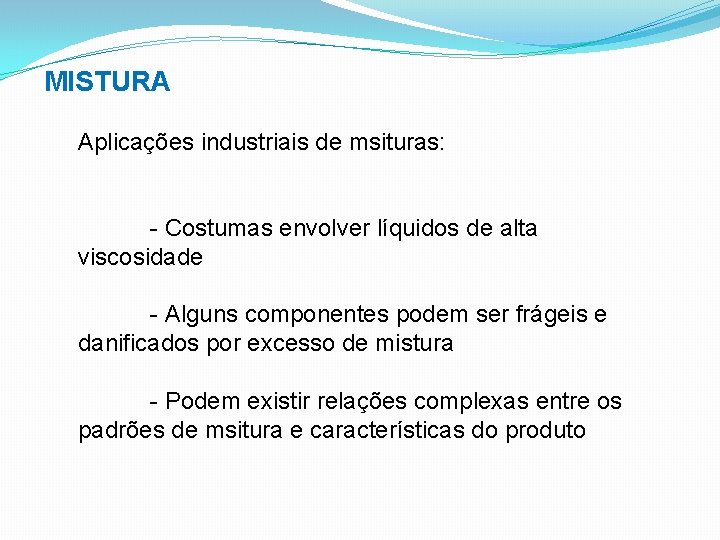 MISTURA

Aplicações industriais de msituras:

- Costumas envolver líquidos de alta viscosidade

- Alguns componentes podem ser frágeis e danificados por excesso de mistura

- Podem existir relações complexas entre os padrões de msitura e características do produto